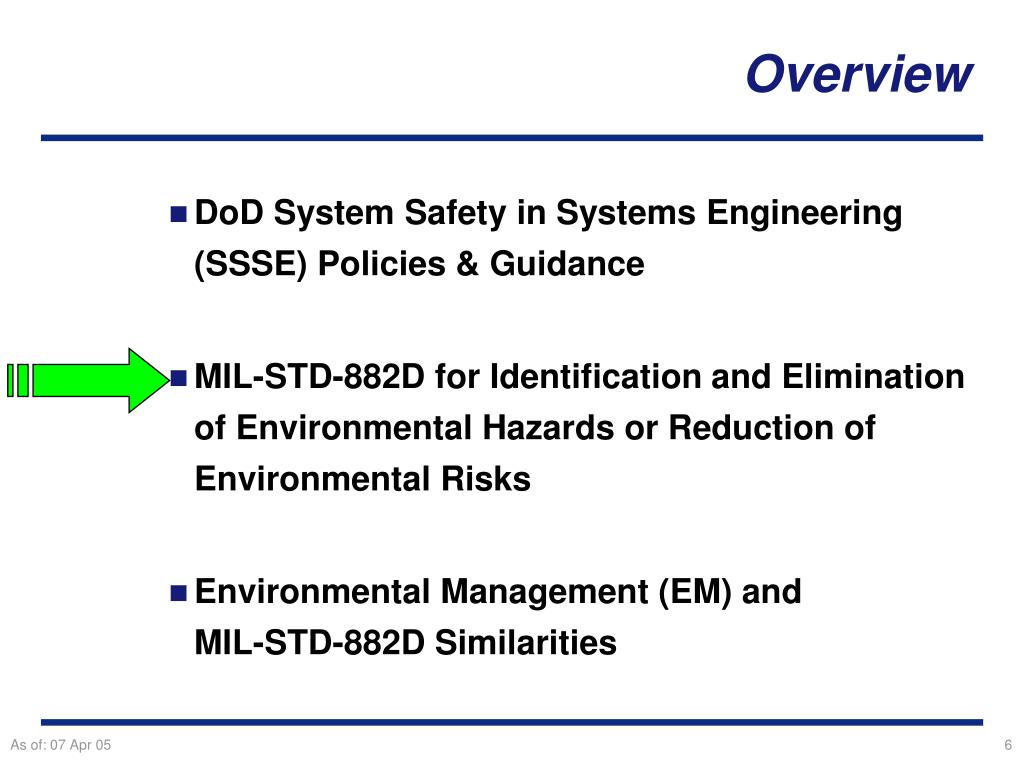 Overview

DoD System Safety in Systems Engineering (SSSE) Policies & Guidance

MIL-STD-882D for Identification and Elimination of Environmental Hazards or Reduction of Environmental Risks

Environmental Management (EM) and MIL-STD-882D Similarities

As of: 07 Apr 05

6